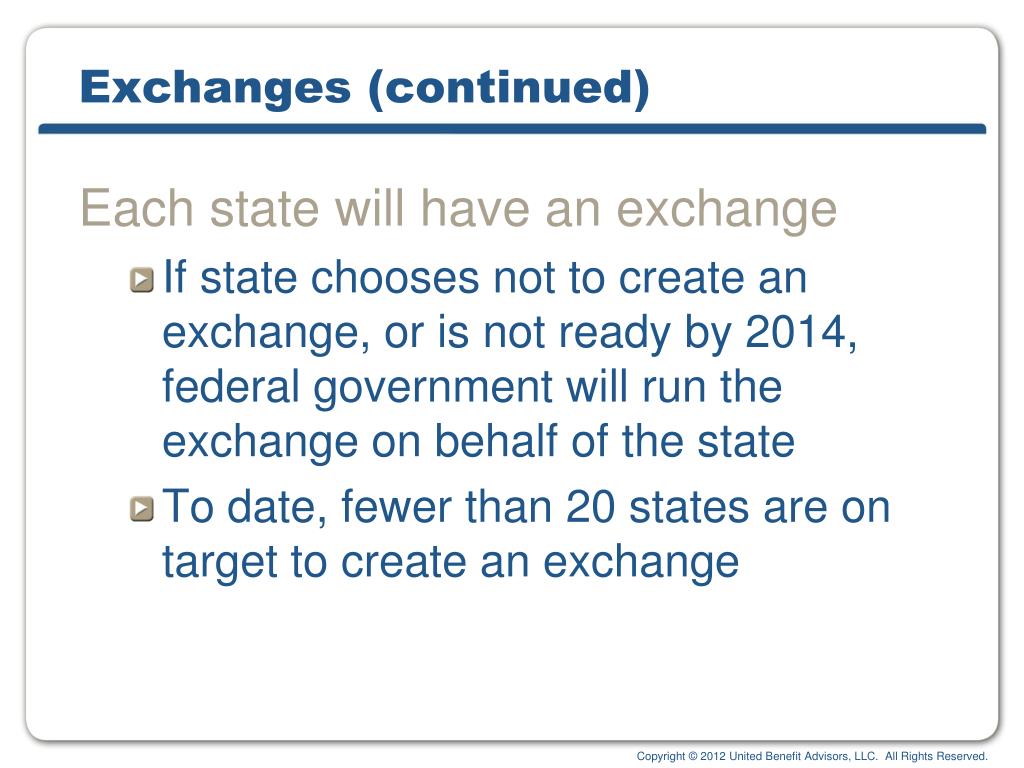 Exchanges (continued)

Each state will have an exchange

If state chooses not to create an exchange, or is not ready by 2014, federal government will run the exchange on behalf of the state

To date, fewer than 20 states are on target to create an exchange

Copyright © 2012 United Benefit Advisors, LLC. All Rights Reserved.